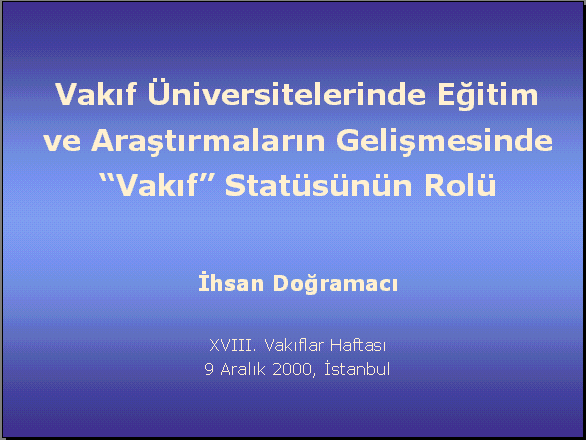 Vakıf Üniversitelerinde Eğitim ve Araştırmaların Gelişmesinde “Vakıf” Statüsünün Rolü

İhsan Doğramacı

XVIII. Vakıflar Haftası
9 Aralık 2000, İstanbul